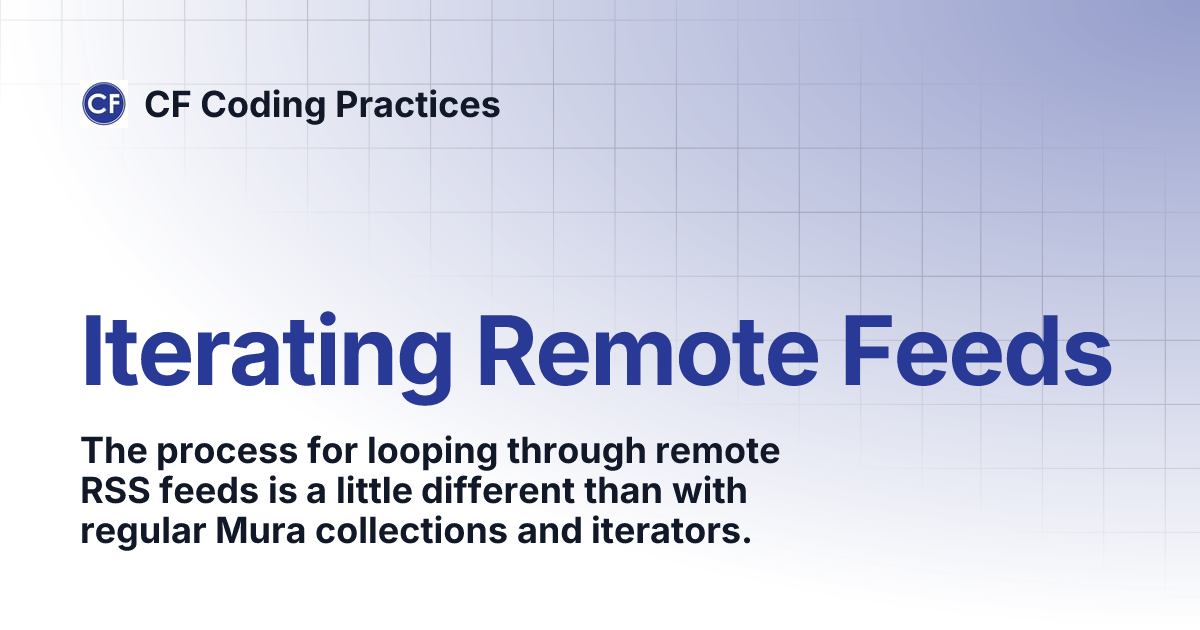 CF

CF Coding Practices

Iterating Remote Feeds

The process for looping through remote RSS feeds is a little different than with regular Mura collections and iterators.